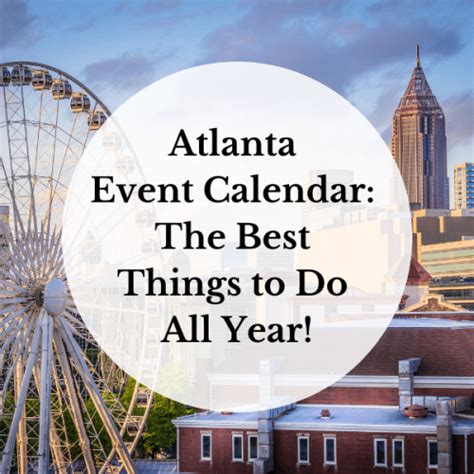 Atlanta
Event Calendar:
The Best
Things to Do
All Year!